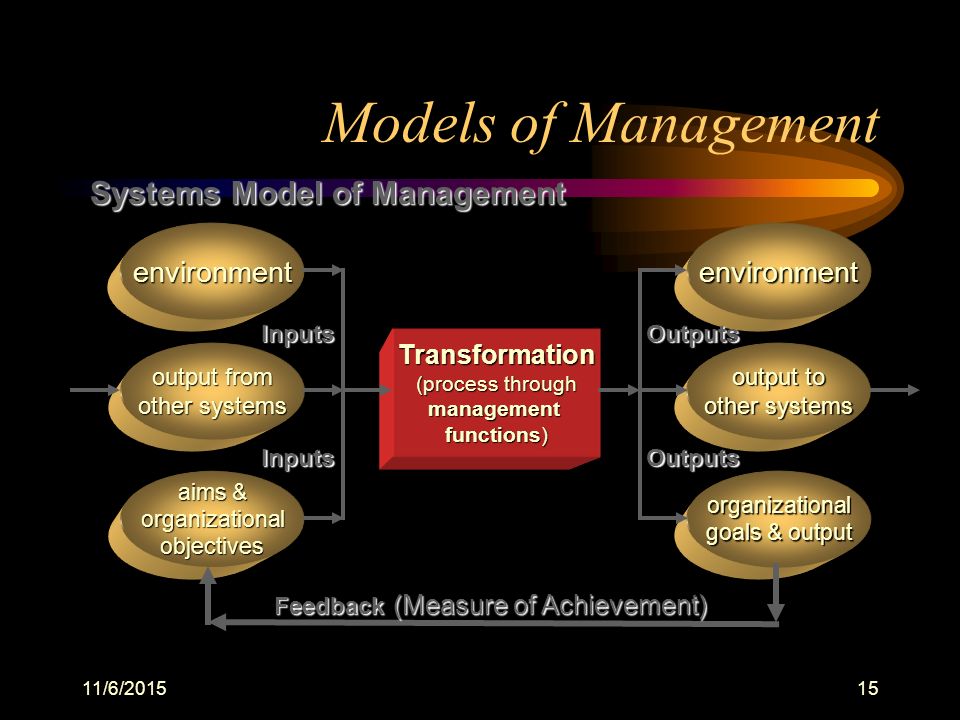 Models of Management

Systems Model of Management

environment

Inputs

output from other systems

Inputs

aims & organizational objectives

Transformation (process through management functions)

environment

Outputs

output to other systems

Outputs

organizational goals & output

Feedback (Measure of Achievement)

11/6/2015

15